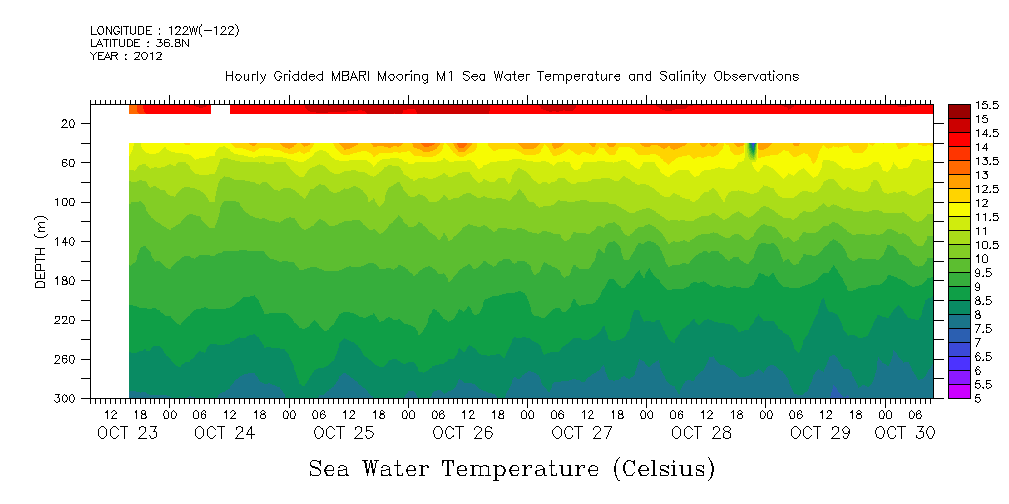 LONGITUDE : 122W(-122)
LATITUDE : 36.8N
YEAR : 2012

Hourly Gridded MBARI Mooring M1 Sea Water Temperature and Salinity Observations

DEPTH (m)

20
60
100
140
180
220
260
300

12 18 00 06 12 18 00 06 12 18 00 06 12 18 00 06 12 18 00 06 12 18 00 06 12 18 00 06 12 18 00 06

OCT 23 OCT 24 OCT 25 OCT 26 OCT 27 OCT 28 OCT 29 OCT 30

15.5
15
14.5
14
13.5
13
12.5
12
11.5
11
10.5
10
9.5
9
8.5
8
7.5
7
6.5
6
5.5
5

Sea Water Temperature (Celsius)